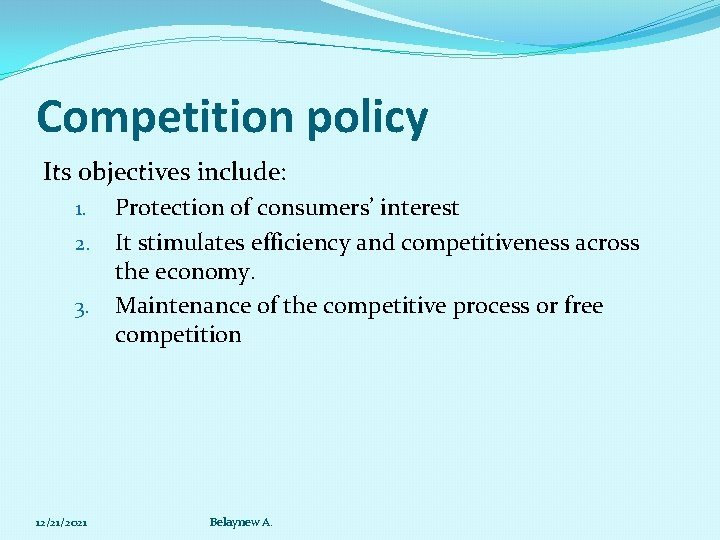 Competition policy

Its objectives include:

1. Protection of consumers' interest
2. It stimulates efficiency and competitiveness across the economy.
3. Maintenance of the competitive process or free competition

12/21/2021

Belaynew A.